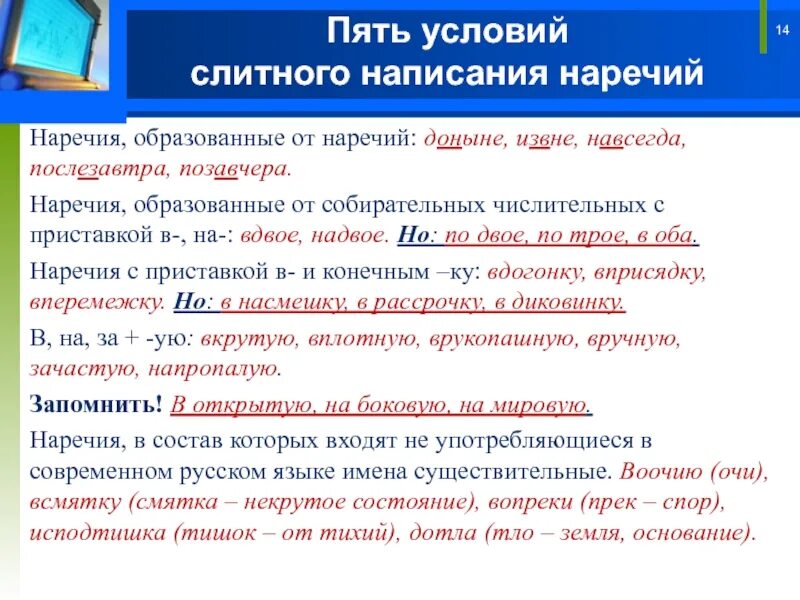 Пять условий слитного написания наречий

14

Наречия, образованные от наречий: доныне, извне, навсегда, послезавтра, позавчера.

Наречия, образованные от собирательных числительных с приставкой в-, на-: вдвое, надвое. Но: по двое, по трое, в оба.

Наречия с приставкой в- и конечным –ку: вдогонку, вприсядку, вперемежку. Но: в насмешку, в рассрочку, в диковинку.

В, на, за + -ую: вкрутую, вплотную, врукопашную, вручную, зачастую, напропалую.

Запомнить! В открытую, на боковую, на мировую.

Наречия, в состав которых входят не употребляющиеся в современном русском языке имена существительные. Воочию (очи), всмятку (смятка – некрутое состояние), вопреки (прек – спор), исподтишка (тишок – от тихий), дотла (тло – земля, основание).